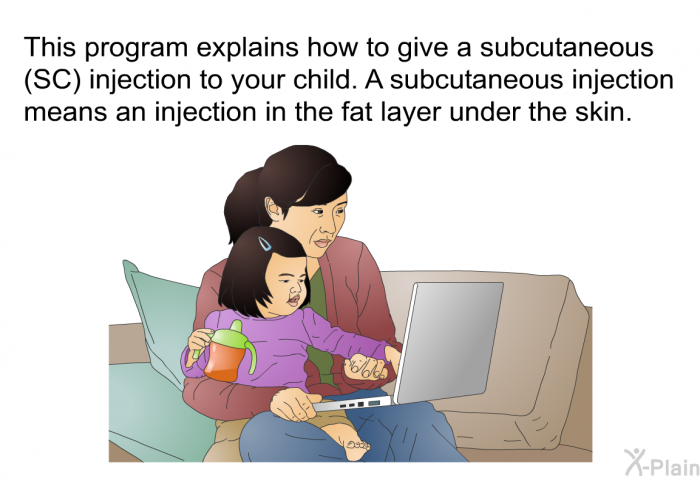 This program explains how to give a subcutaneous (SC) injection to your child. A subcutaneous injection means an injection in the fat layer under the skin.

X-Plain